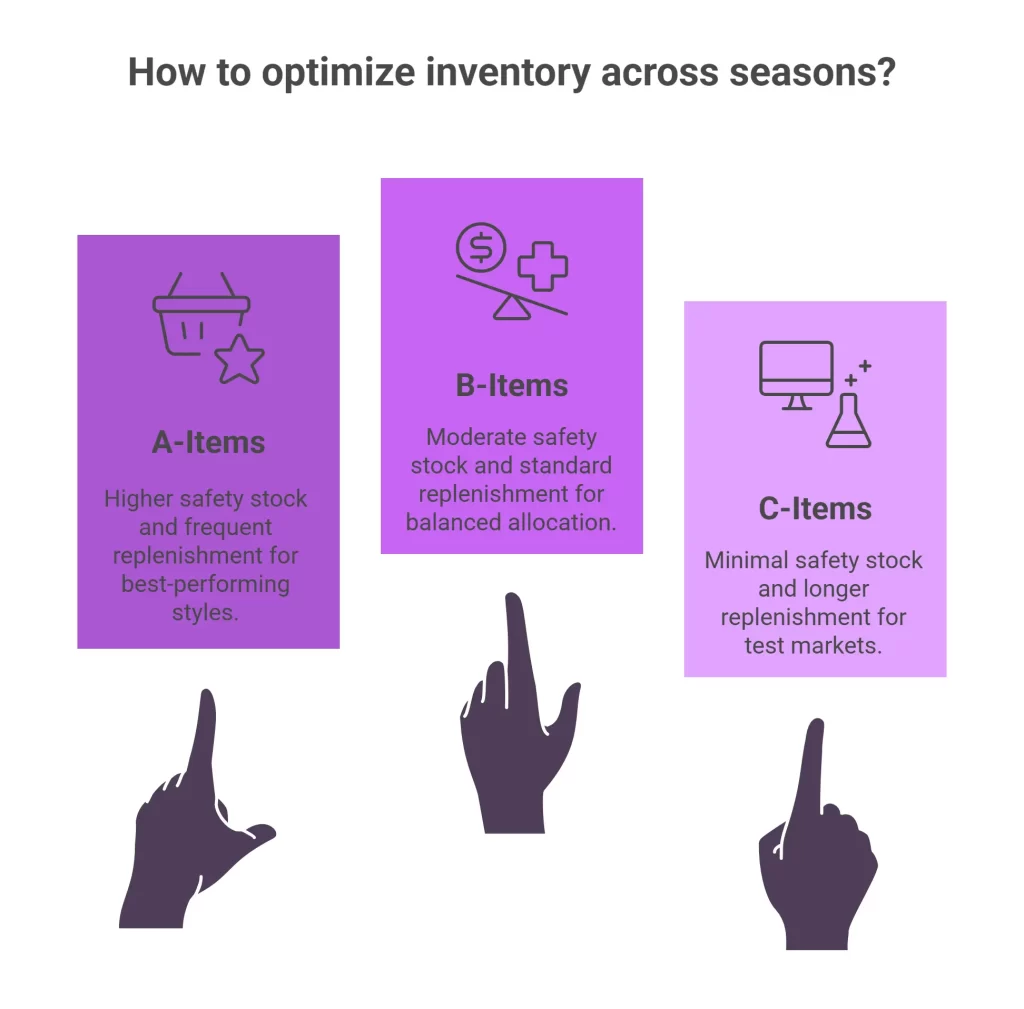 How to optimize inventory across seasons?

A-Items

Higher safety stock and frequent replenishment for best-performing styles.

B-Items

Moderate safety stock and standard replenishment for balanced allocation.

C-Items

Minimal safety stock and longer replenishment for test markets.